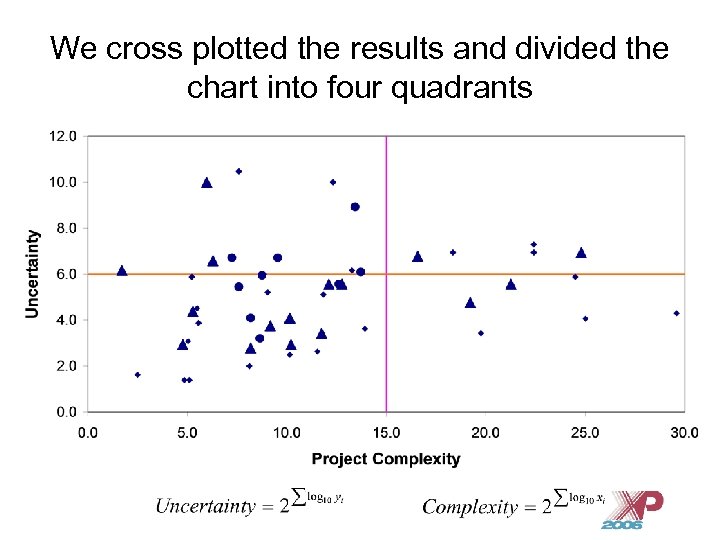 We cross plotted the results and divided the chart into four quadrants

12.0
10.0
8.0
6.0
4.0
2.0
0.0
Uncertainty

0.0 5.0 10.0 15.0 20.0 25.0 30.0
Project Complexity

$Uncertainty = 2^{\sum \log_{10} y_i}$

$Complexity = 2^{\sum \log_{10} x_i}$

XP 2006